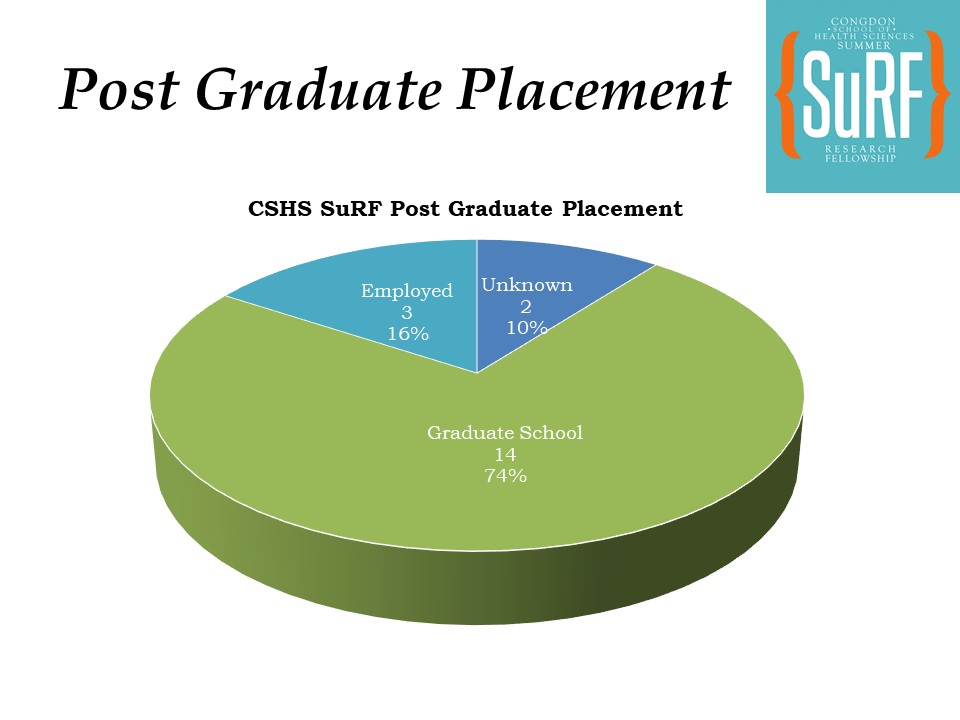 Post Graduate Placement

CONGDON
• SCHOOL OF •
HEALTH SCIENCES
SUMMER
{SuRF}
RESEARCH
FELLOWSHIP

CSHS SuRF Post Graduate Placement

Employed
3
16%

Unknown
2
10%

Graduate School
14
74%